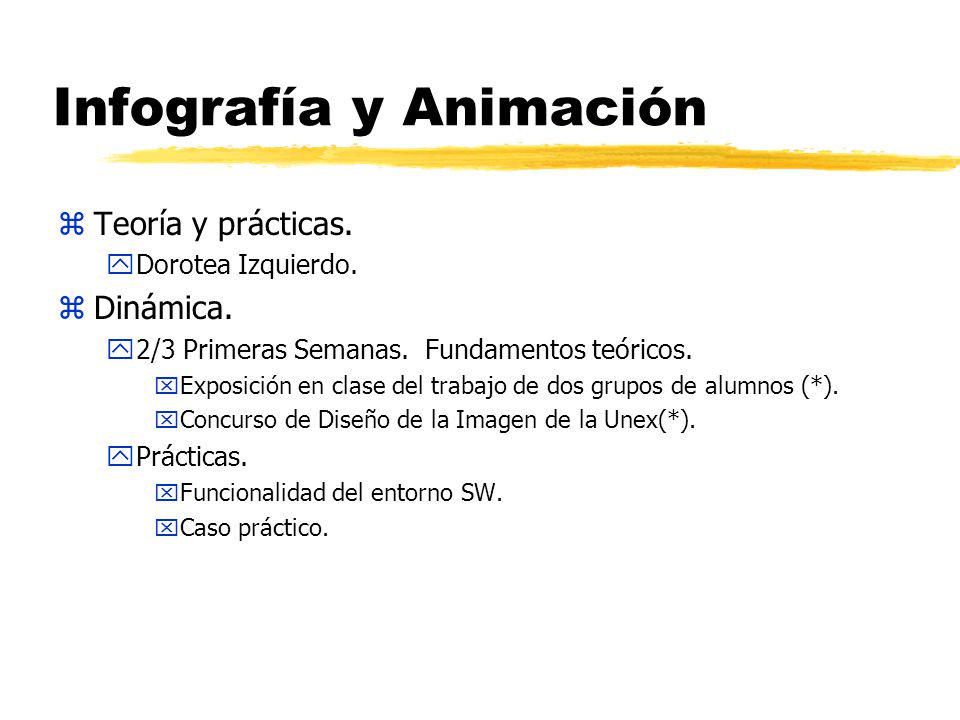 Infografía y Animación

Teoría y prácticas.
Dorotea Izquierdo.

Dinámica.
2/3 Primeras Semanas. Fundamentos teóricos.
Exposición en clase del trabajo de dos grupos de alumnos (*).
Concurso de Diseño de la Imagen de la Unex(*).
Prácticas.
Funcionalidad del entorno SW.
Caso práctico.